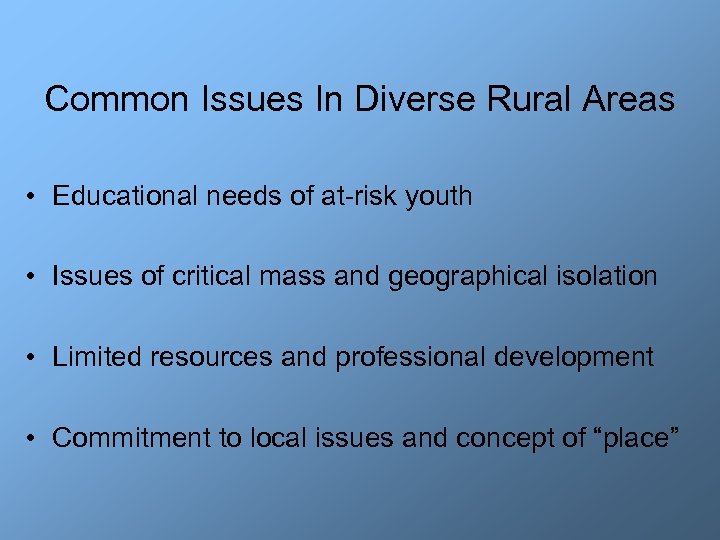 Common Issues In Diverse Rural Areas

• Educational needs of at-risk youth

• Issues of critical mass and geographical isolation

• Limited resources and professional development

• Commitment to local issues and concept of “place”